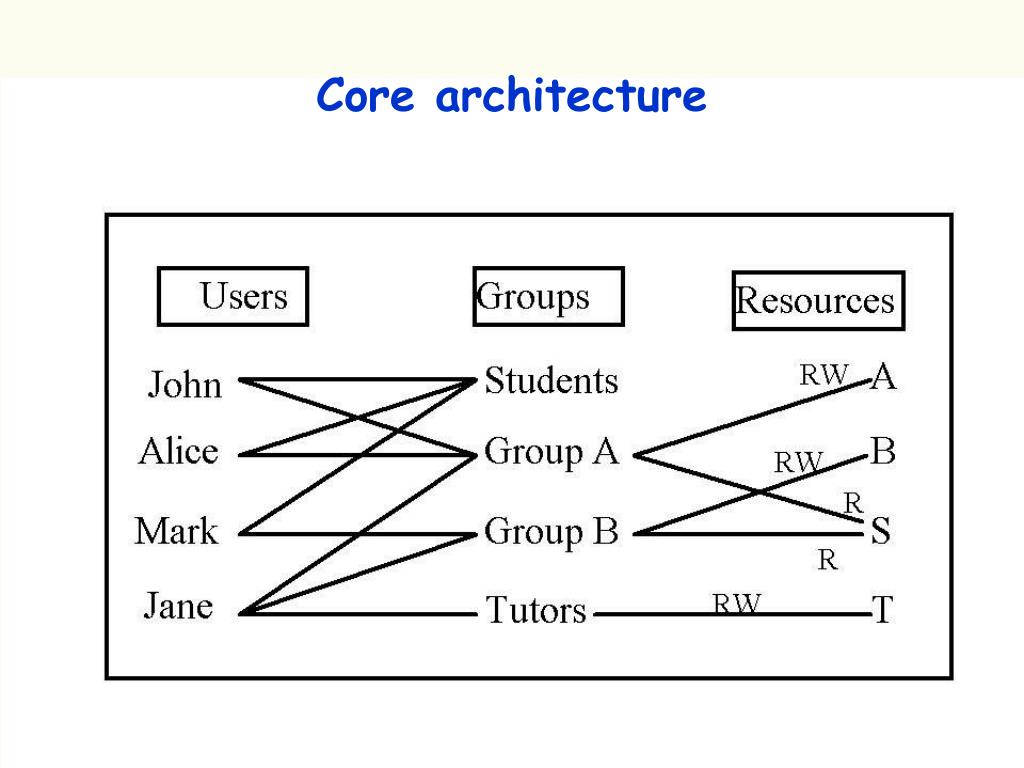 Core architecture

Users

Groups

Resources

John

Alice

Mark

Jane

Students

Group A

Group B

Tutors

RW

A

RW

B

R

S

R

RW

T